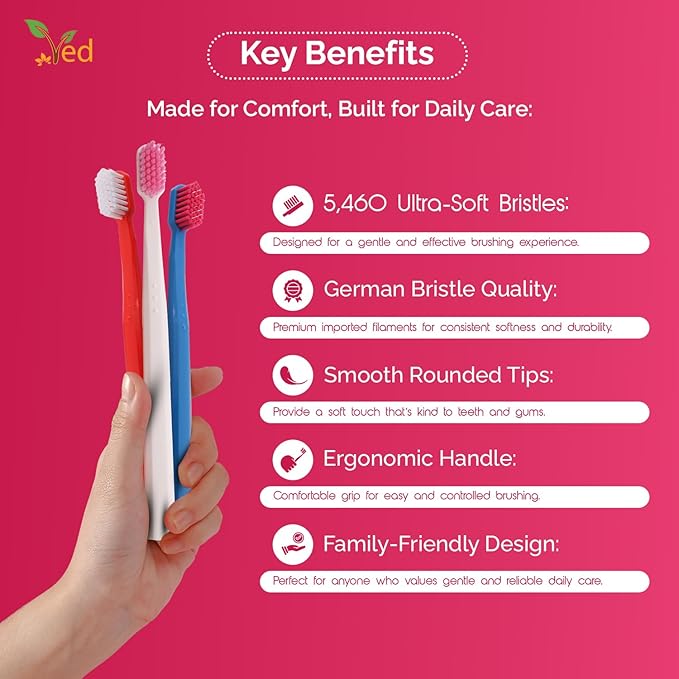 Ved

Key Benefits

Made for Comfort, Built for Daily Care:

5,460 Ultra-Soft Bristles:

Designed for a gentle and effective brushing experience.

German Bristle Quality:

Premium imported filaments for consistent softness and durability.

Smooth Rounded Tips:

Provide a soft touch that's kind to teeth and gums.

Ergonomic Handle:

Comfortable grip for easy and controlled brushing.

Family-Friendly Design:

Perfect for anyone who values gentle and reliable daily care.